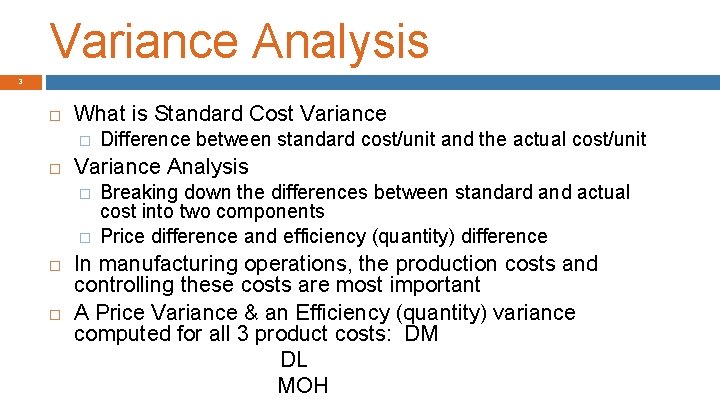 Variance Analysis

3

What is Standard Cost Variance

Difference between standard cost/unit and the actual cost/unit

Variance Analysis

Breaking down the differences between standard and actual cost into two components

Price difference and efficiency (quantity) difference

In manufacturing operations, the production costs and controlling these costs are most important

A Price Variance & an Efficiency (quantity) variance computed for all 3 product costs: DM

DL

MOH